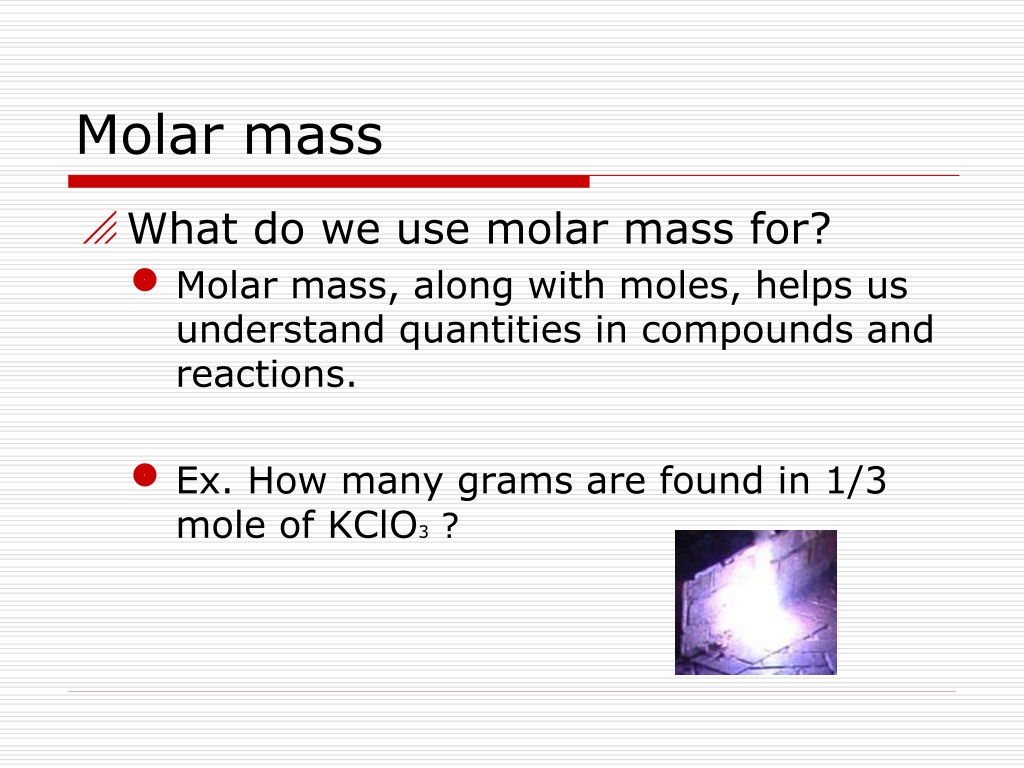 Molar mass

What do we use molar mass for?

Molar mass, along with moles, helps us understand quantities in compounds and reactions.

Ex. How many grams are found in 1/3 mole of $KClO_3$ ?